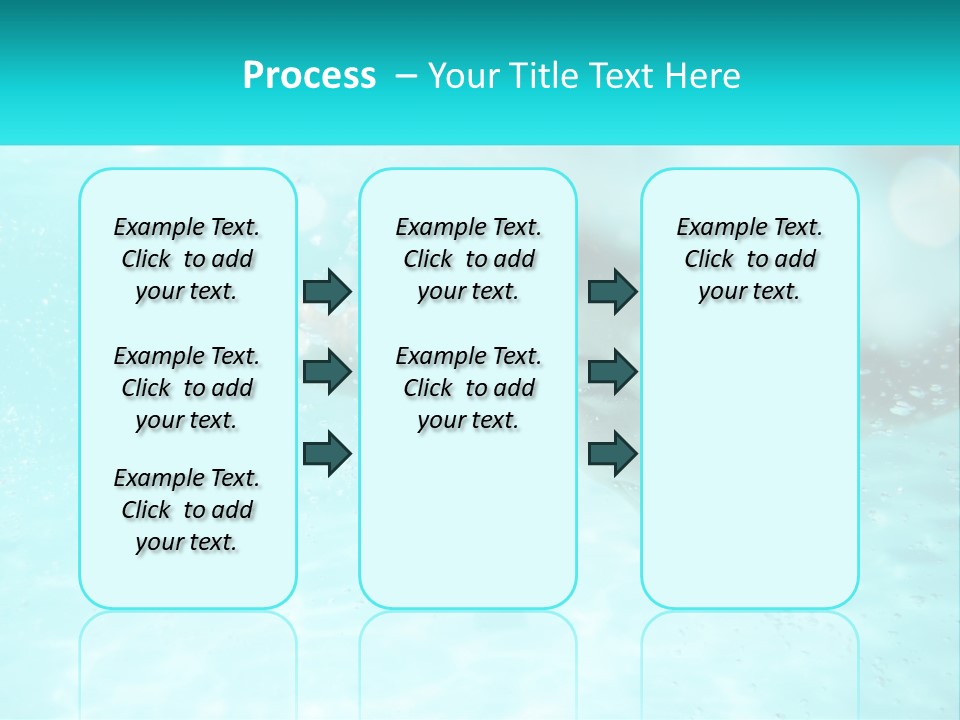 Process – Your Title Text Here

Example Text. Click to add your text.

Example Text. Click to add your text.

Example Text. Click to add your text.

Example Text. Click to add your text.

Example Text. Click to add your text.

Example Text. Click to add your text.